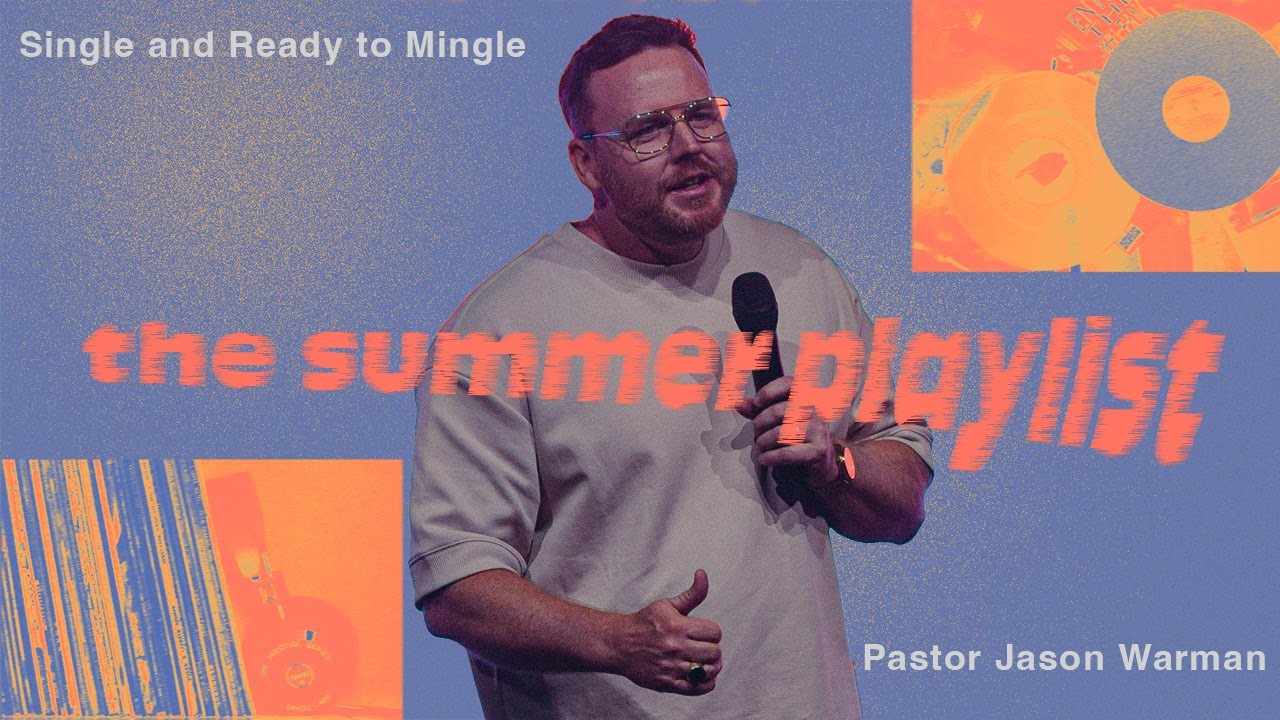 Single and Ready to Mingle

the summer playlist

Pastor Jason Warman